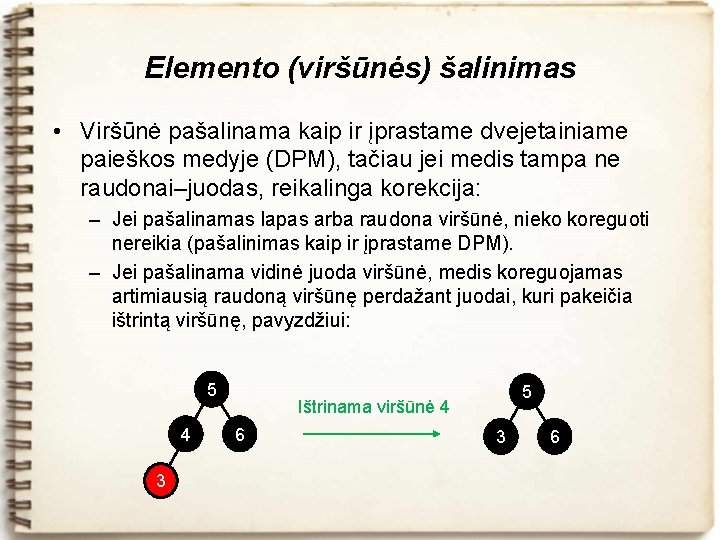 Elemento (viršūnės) šalinimas

• Viršūnė pašalinama kaip ir įprastame dvejetainiame paieškos medyje (DPM), tačiau jei medis tampa ne raudonai–juodas, reikalinga korekcija:

– Jei pašalinamas lapas arba raudona viršūnė, nieko koreguoti nereikia (pašalinimas kaip ir įprastame DPM).

– Jei pašalinama vidinė juoda viršūnė, medis koreguojamas artimiausią raudoną viršūnę perdažant juodai, kuri pakeičia ištrintą viršūnę, pavyzdžiui:

5
4
6
3

Ištrinama viršūnė 4

5
3
6